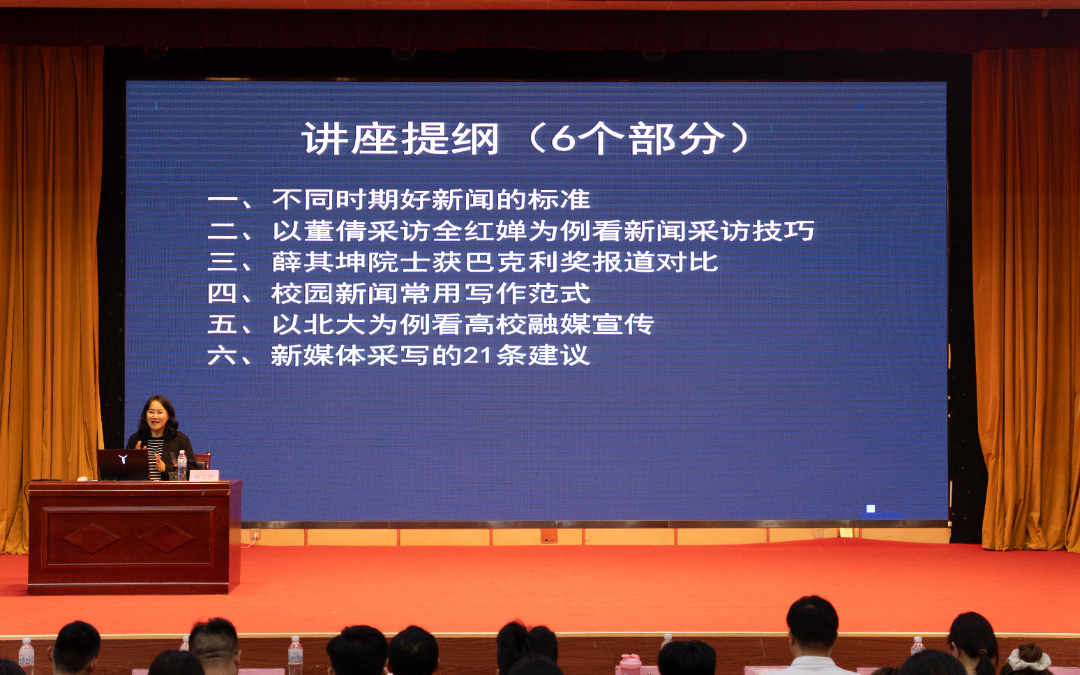 讲座提纲（6个部分）

一、不同时期好新闻的标准
二、以董倩采访全红婵为例看新闻采访技巧
三、薛其坤院士获巴克利奖报道对比
四、校园新闻常用写作范式
五、以北大为例看高校融媒宣传
六、新媒体采写的21条建议